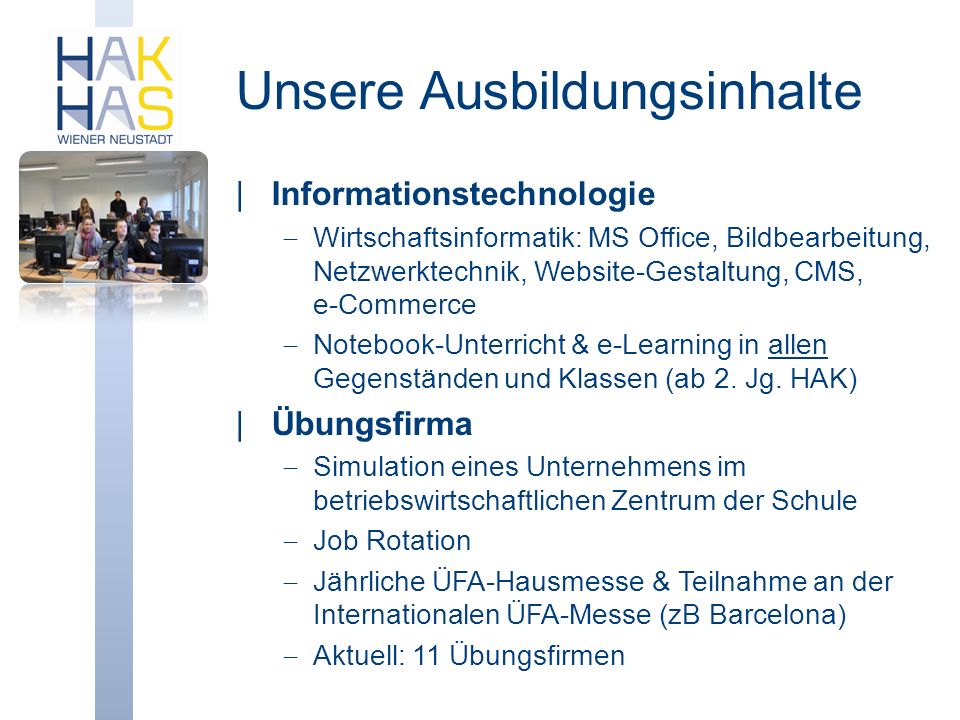 HAK
HAS
WIENER NEUSTADT

Unsere Ausbildungsinhalte

| Informationstechnologie
– Wirtschaftsinformatik: MS Office, Bildbearbeitung, Netzwerktechnik, Website-Gestaltung, CMS, e-Commerce
– Notebook-Unterricht & e-Learning in allen Gegenständen und Klassen (ab 2. Jg. HAK)

| Übungsfirma
– Simulation eines Unternehmens im betriebswirtschaftlichen Zentrum der Schule
– Job Rotation
– Jährliche ÜFA-Hausmesse & Teilnahme an der Internationalen ÜFA-Messe (zB Barcelona)
– Aktuell: 11 Übungsfirmen